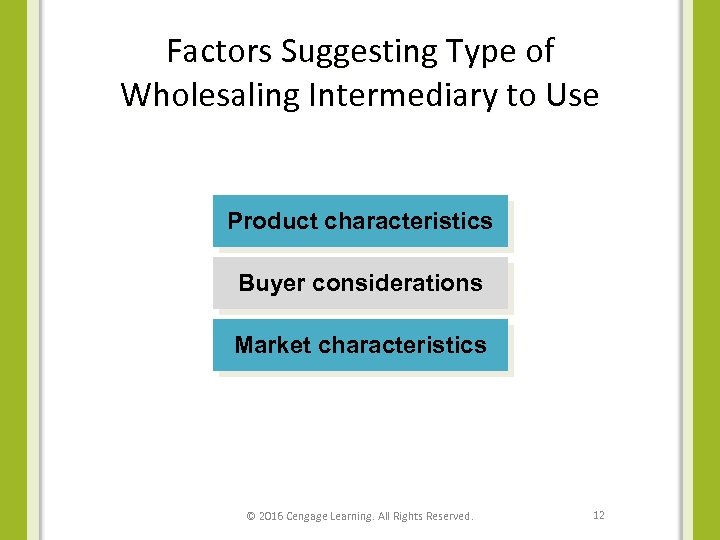 Factors Suggesting Type of Wholesaling Intermediary to Use

Product characteristics

Buyer considerations

Market characteristics

© 2016 Cengage Learning. All Rights Reserved.

12